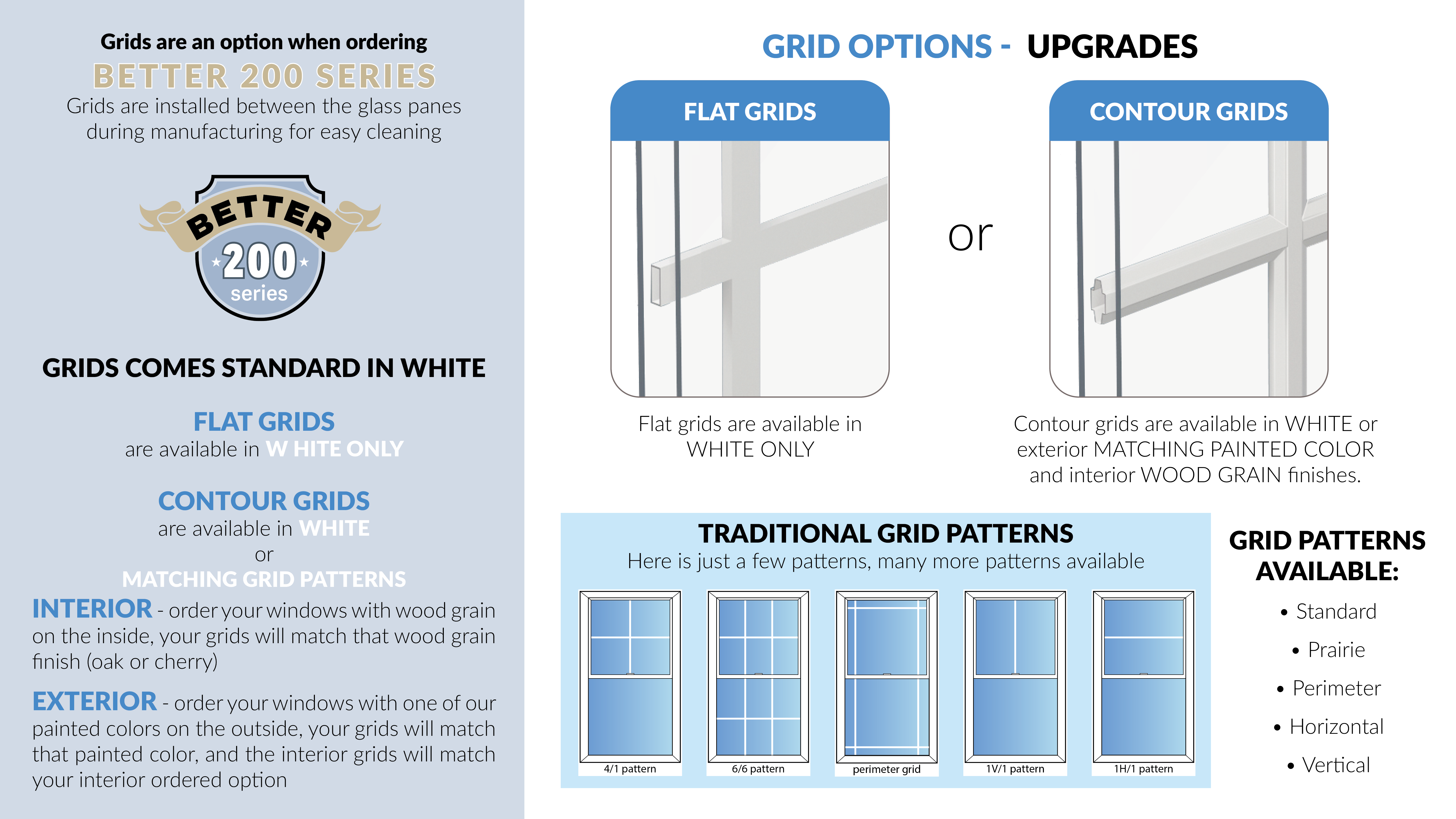 Grids are an option when ordering
BETTER 200 SERIES
Grids are installed between the glass panes during manufacturing for easy cleaning

BETTER
200
series

GRIDS COMES STANDARD IN WHITE

FLAT GRIDS
are available in W HITE ONLY

CONTOUR GRIDS
are available in WHITE
or
MATCHING GRID PATTERNS

INTERIOR - order your windows with wood grain on the inside, your grids will match that wood grain finish (oak or cherry)

EXTERIOR - order your windows with one of our painted colors on the outside, your grids will match that painted color, and the interior grids will match your interior ordered option

GRID OPTIONS - UPGRADES

FLAT GRIDS

or

CONTOUR GRIDS

Flat grids are available in WHITE ONLY

Contour grids are available in WHITE or exterior MATCHING PAINTED COLOR and interior WOOD GRAIN finishes.

TRADITIONAL GRID PATTERNS
Here is just a few patterns, many more patterns available

4/1 pattern
6/6 pattern
perimeter grid
1V/1 pattern
1H/1 pattern

GRID PATTERNS AVAILABLE:
• Standard
• Prairie
• Perimeter
• Horizontal
• Vertical